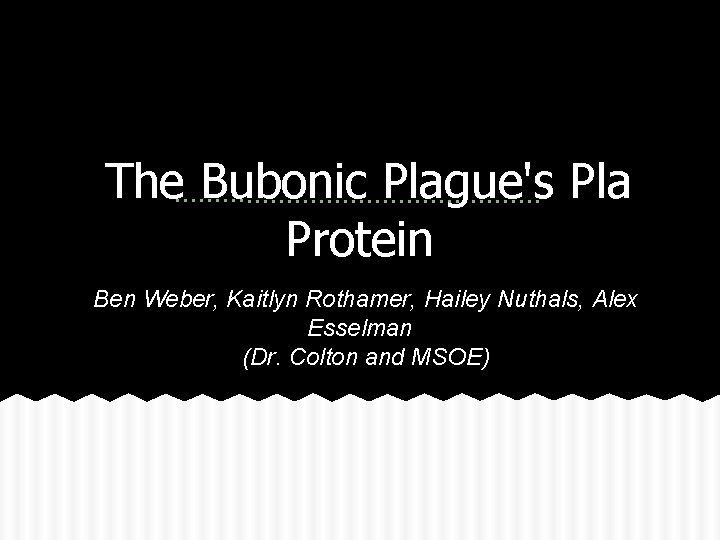 The Bubonic Plague's Pla Protein

Ben Weber, Kaitlyn Rothamer, Hailey Nuthals, Alex Esselman
(Dr. Colton and MSOE)